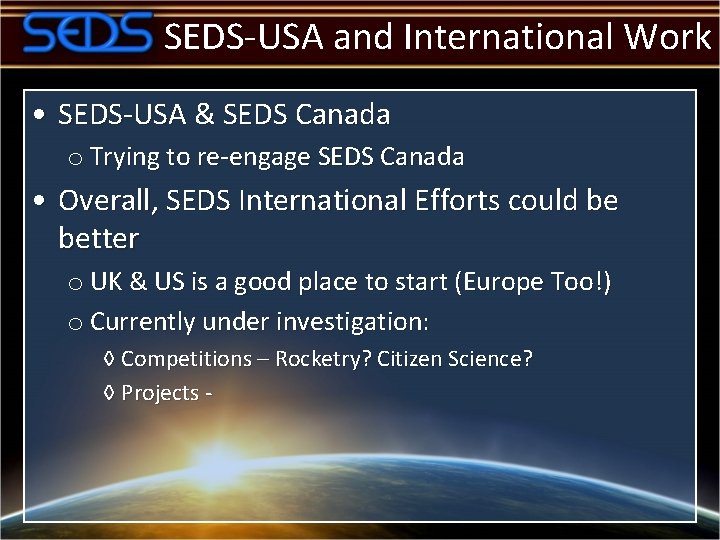 SEDS SEDS-USA and International Work

• SEDS-USA & SEDS Canada
  o Trying to re-engage SEDS Canada
• Overall, SEDS International Efforts could be better
  o UK & US is a good place to start (Europe Too!)
  o Currently under investigation:
    ◊ Competitions – Rocketry? Citizen Science?
    ◊ Projects -